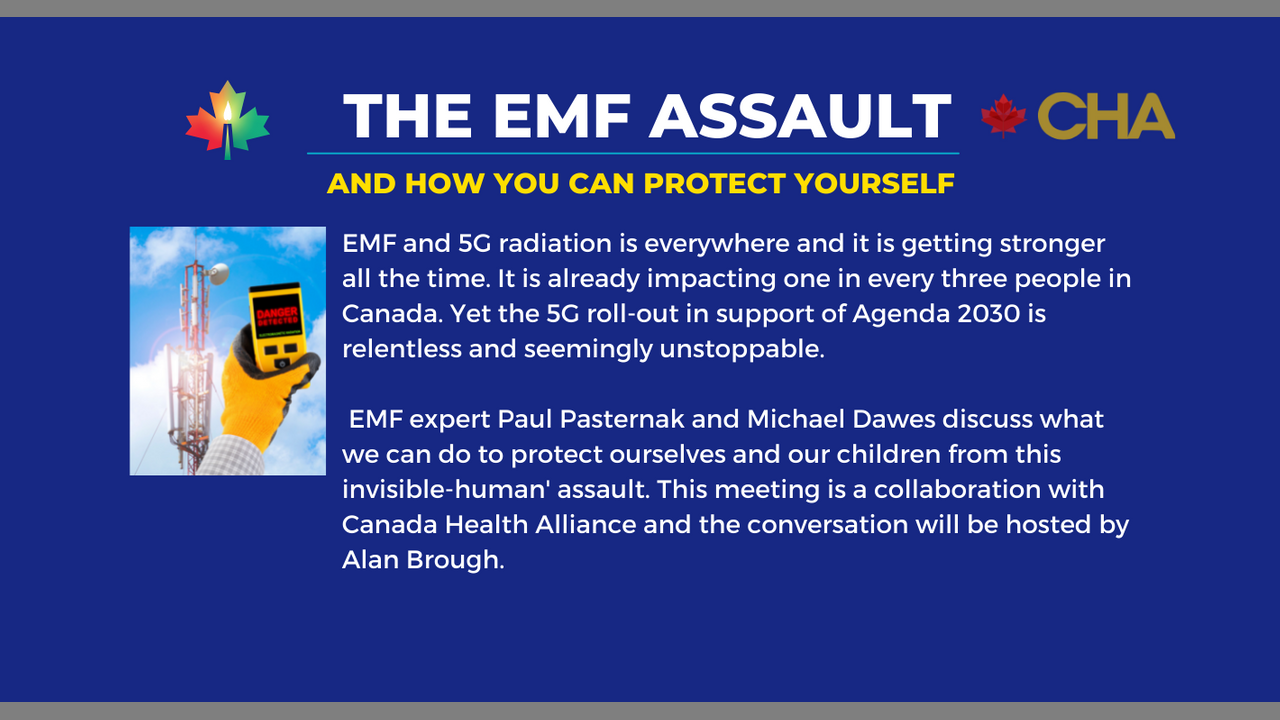 THE EMF ASSAULT

CHA

AND HOW YOU CAN PROTECT YOURSELF

DANGER DETECTED

EMF and 5G radiation is everywhere and it is getting stronger all the time. It is already impacting one in every three people in Canada. Yet the 5G roll-out in support of Agenda 2030 is relentless and seemingly unstoppable.

EMF expert Paul Pasternak and Michael Dawes discuss what we can do to protect ourselves and our children from this invisible-human' assault. This meeting is a collaboration with Canada Health Alliance and the conversation will be hosted by Alan Brough.